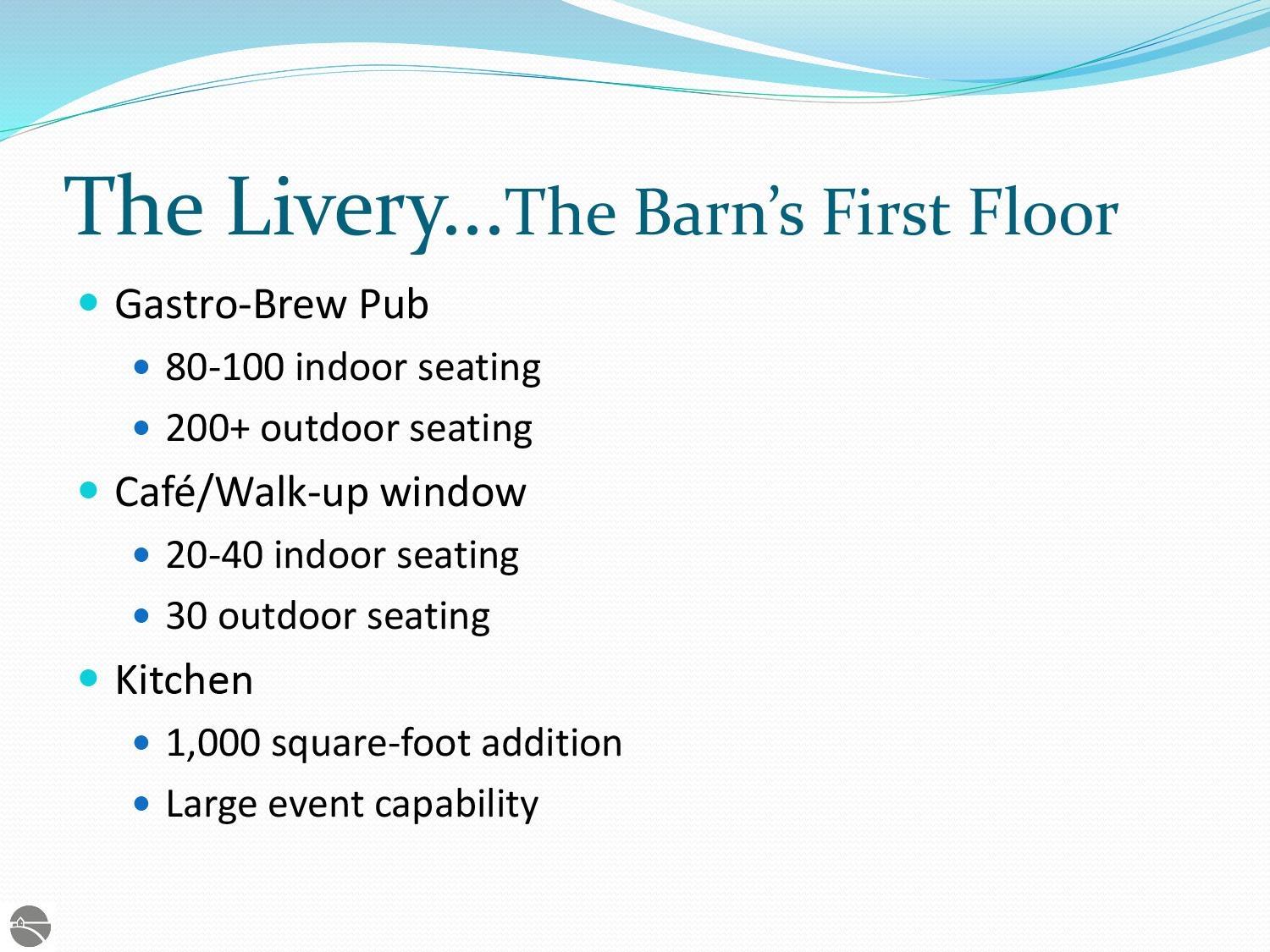 The Livery…The Barn’s First Floor

- Gastro-Brew Pub
  - 80-100 indoor seating
  - 200+ outdoor seating
- Café/Walk-up window
  - 20-40 indoor seating
  - 30 outdoor seating
- Kitchen
  - 1,000 square-foot addition
  - Large event capability